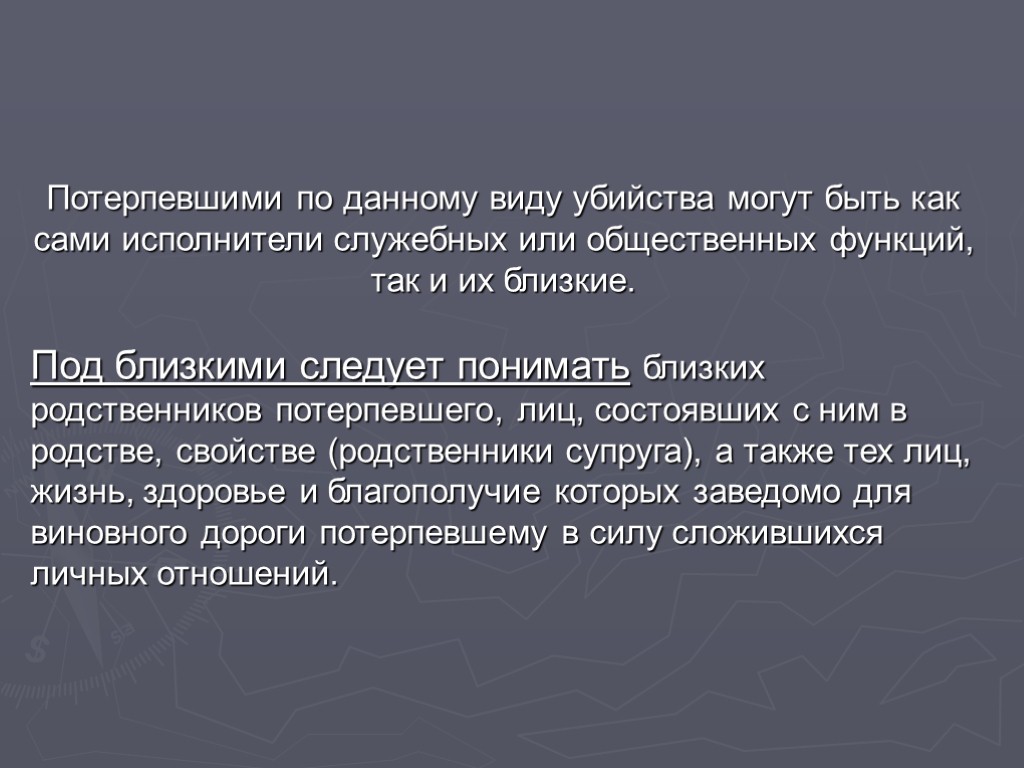 Потерпевшими по данному виду убийства могут быть как сами исполнители служебных или общественных функций, так и их близкие.

Под близкими следует понимать близких родственников потерпевшего, лиц, состоявших с ним в родстве, свойстве (родственники супруга), а также тех лиц, жизнь, здоровье и благополучие которых заведомо для виновного дороги потерпевшему в силу сложившихся личных отношений.